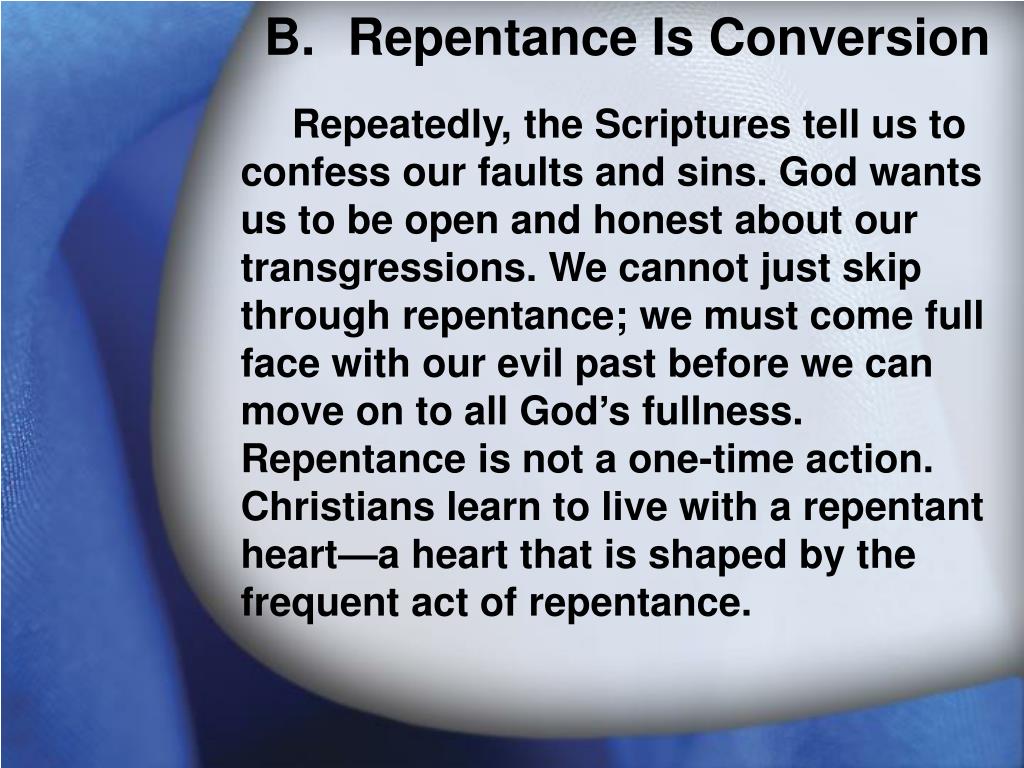 B. Repentance Is Conversion

Repeatedly, the Scriptures tell us to confess our faults and sins. God wants us to be open and honest about our transgressions. We cannot just skip through repentance; we must come full face with our evil past before we can move on to all God’s fullness. Repentance is not a one-time action. Christians learn to live with a repentant heart—a heart that is shaped by the frequent act of repentance.